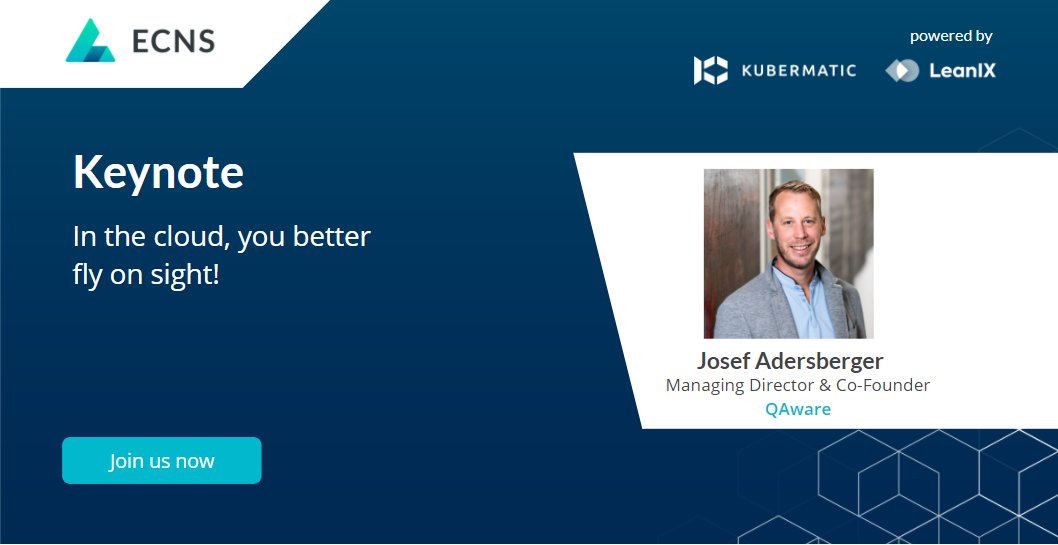 ECNS

powered by

KUBERMATIC LeanIX

Keynote

In the cloud, you better fly on sight!

Josef Adersberger
Managing Director & Co-Founder
QAware

Join us now